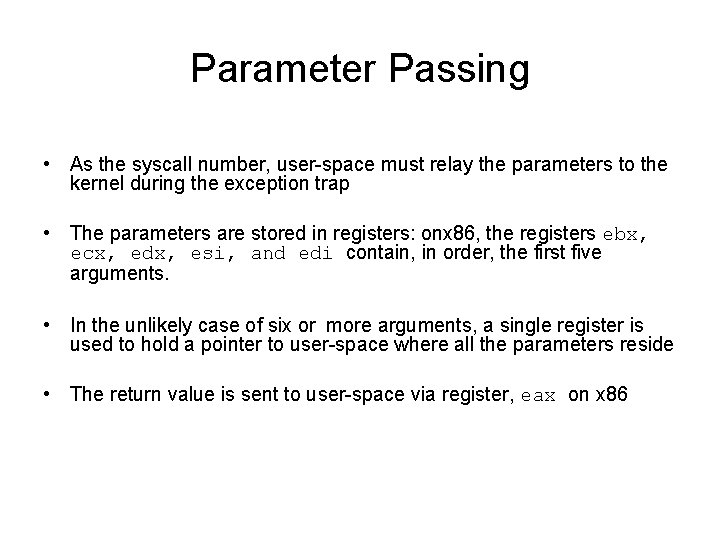 Parameter Passing

• As the syscall number, user-space must relay the parameters to the kernel during the exception trap

• The parameters are stored in registers: onx86, the registers ebx, ecx, edx, esi, and edi contain, in order, the first five arguments.

• In the unlikely case of six or more arguments, a single register is used to hold a pointer to user-space where all the parameters reside

• The return value is sent to user-space via register, eax on x86